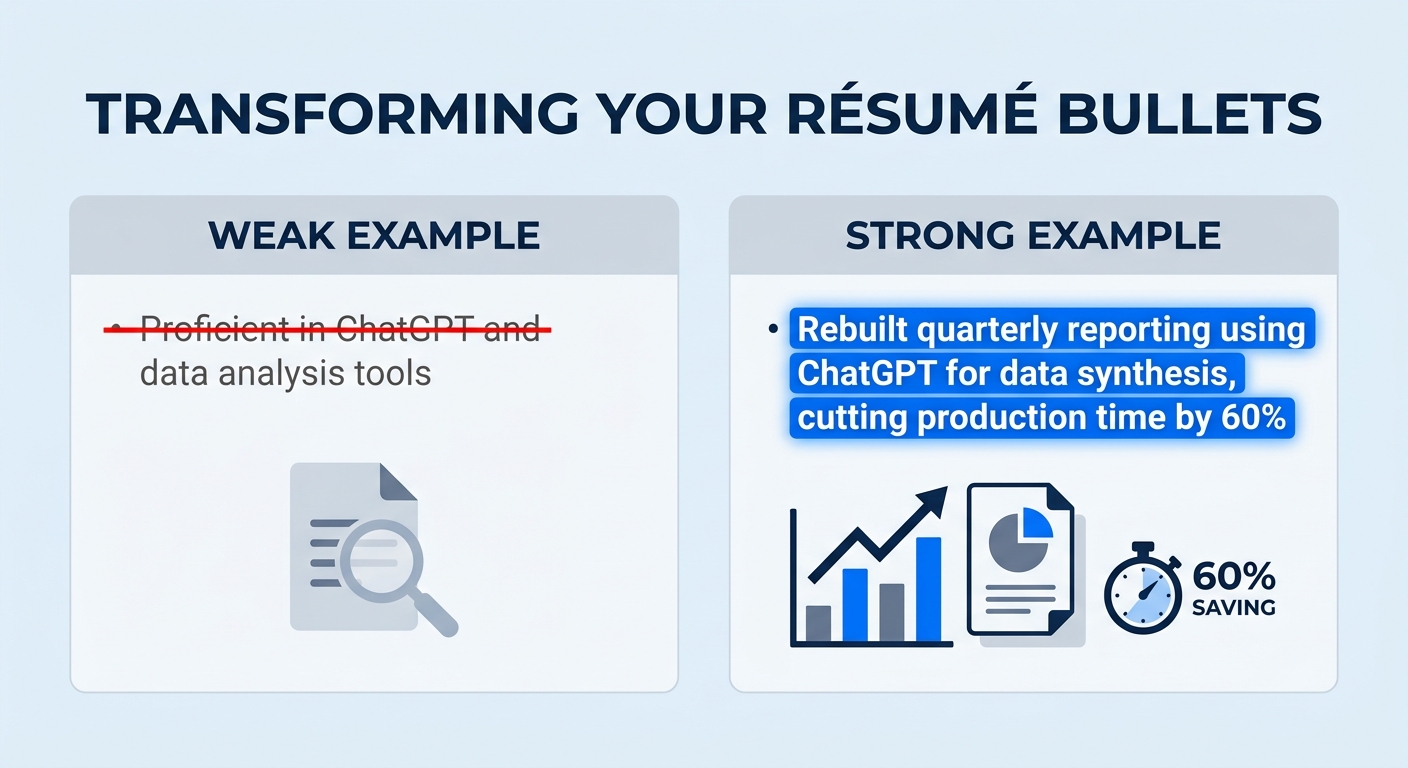 TRANSFORMING YOUR RÉSUMÉ BULLETS

WEAK EXAMPLE

• Proficient in ChatGPT and data analysis tools

STRONG EXAMPLE

• Rebuilt quarterly reporting using ChatGPT for data synthesis, cutting production time by 60%

60%
SAVING